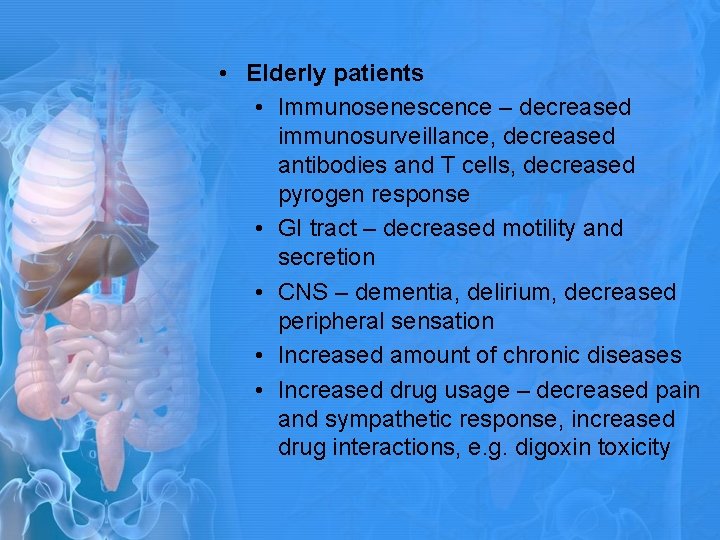 • Elderly patients
  • Immunosenescence – decreased immunosurveillance, decreased antibodies and T cells, decreased pyrogen response
  • GI tract – decreased motility and secretion
  • CNS – dementia, delirium, decreased peripheral sensation
  • Increased amount of chronic diseases
  • Increased drug usage – decreased pain and sympathetic response, increased drug interactions, e.g. digoxin toxicity